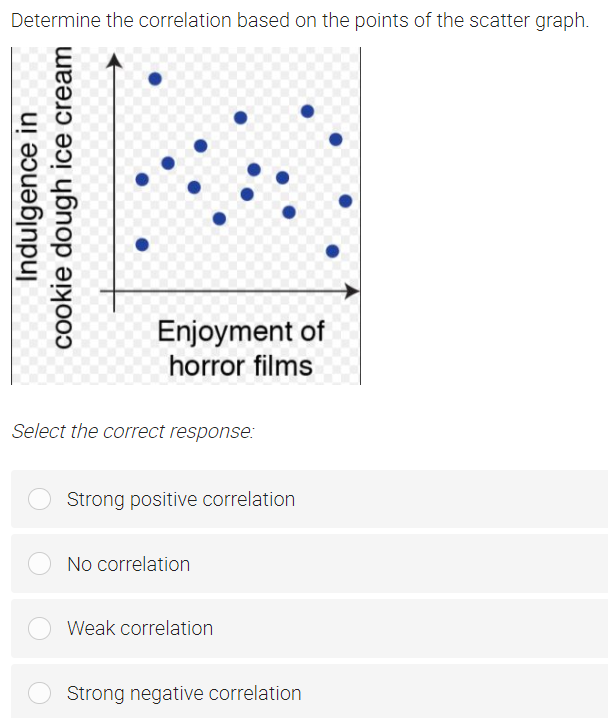 Determine the correlation based on the points of the scatter graph.

Indulgence in cookie dough ice cream

Enjoyment of horror films

Select the correct response:

Strong positive correlation

No correlation

Weak correlation

Strong negative correlation